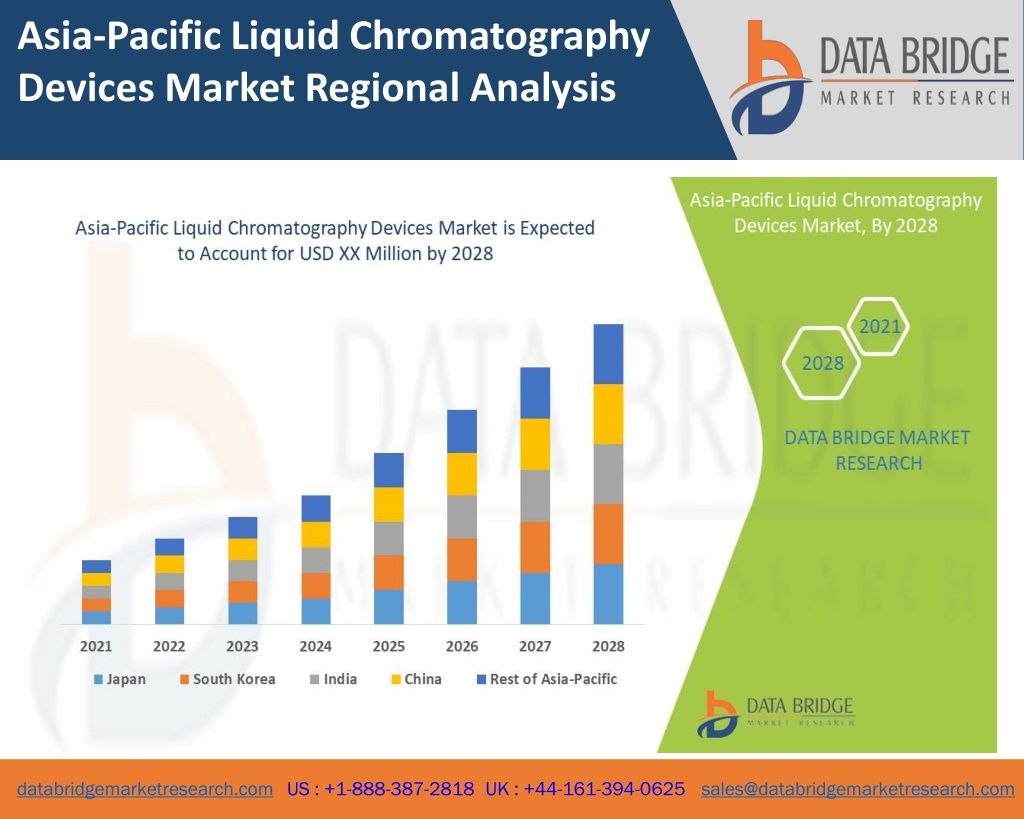 Asia-Pacific Liquid Chromatography Devices Market Regional Analysis

DATA BRIDGE
MARKET RESEARCH

Asia-Pacific Liquid Chromatography Devices Market is Expected to Account for USD XX Million by 2028

2021 2022 2023 2024 2025 2026 2027 2028

Japan South Korea India China Rest of Asia-Pacific

Asia-Pacific Liquid Chromatography Devices Market, By 2028

2021

2028

DATA BRIDGE MARKET RESEARCH

DATA BRIDGE
MARKET RESEARCH

databridgemarketresearch.com US : +1-888-387-2818 UK : +44-161-394-0625 sales@databridgemarketresearch.com